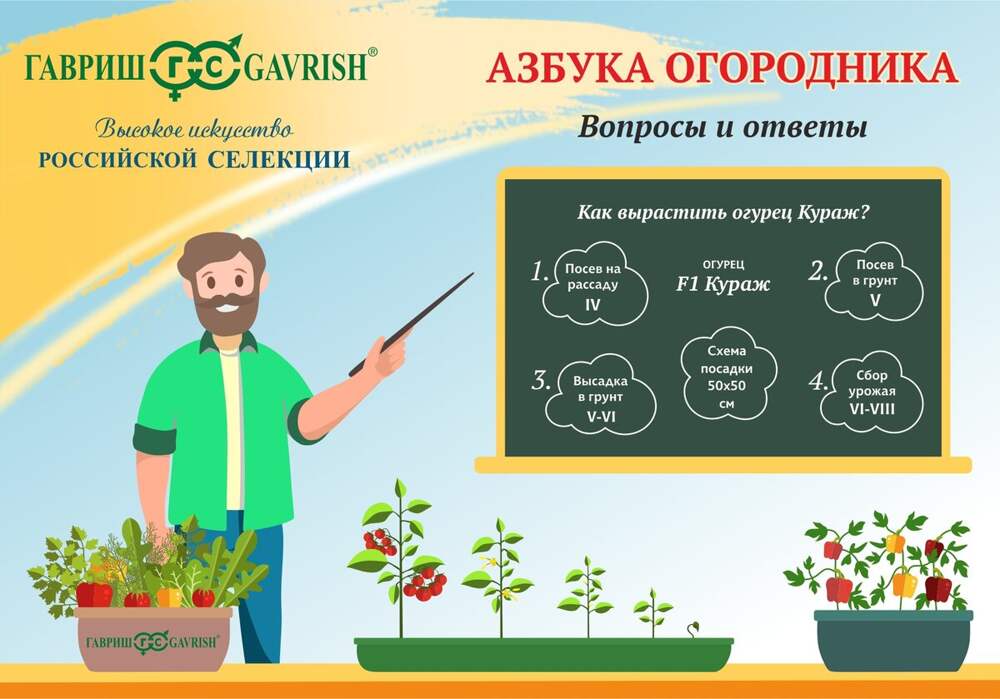 ГАВРИШ ГС GAVRISH®

Высокое искусство
РОССИЙСКОЙ СЕЛЕКЦИИ

АЗБУКА ОГОРОДНИКА

Вопросы и ответы

Как вырастить огурец Кураж?

1. Посев на рассаду IV

ОГУРЕЦ
F1 Кураж

2. Посев в грунт V

3. Высадка в грунт V-VI

Схема посадки 50x50 см

4. Сбор урожая VI-VIII

ГАВРИШ ГС GAVRISH®